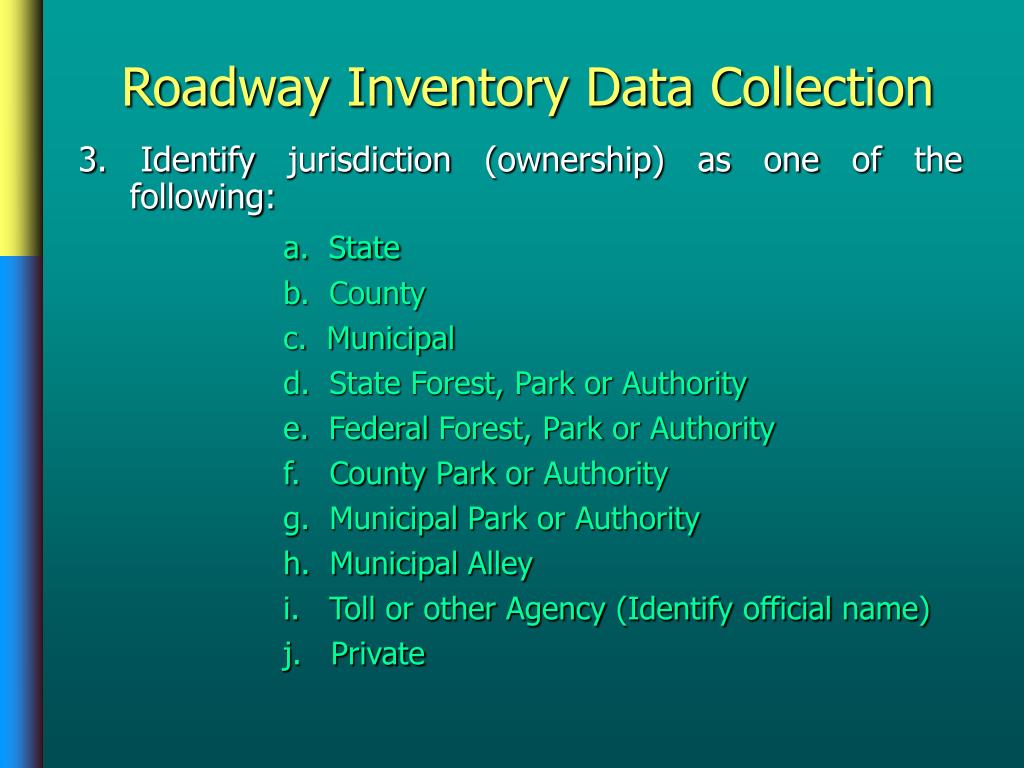 Roadway Inventory Data Collection

3. Identify jurisdiction (ownership) as one of the following:

a. State
b. County
c. Municipal
d. State Forest, Park or Authority
e. Federal Forest, Park or Authority
f. County Park or Authority
g. Municipal Park or Authority
h. Municipal Alley
i. Toll or other Agency (Identify official name)
j. Private